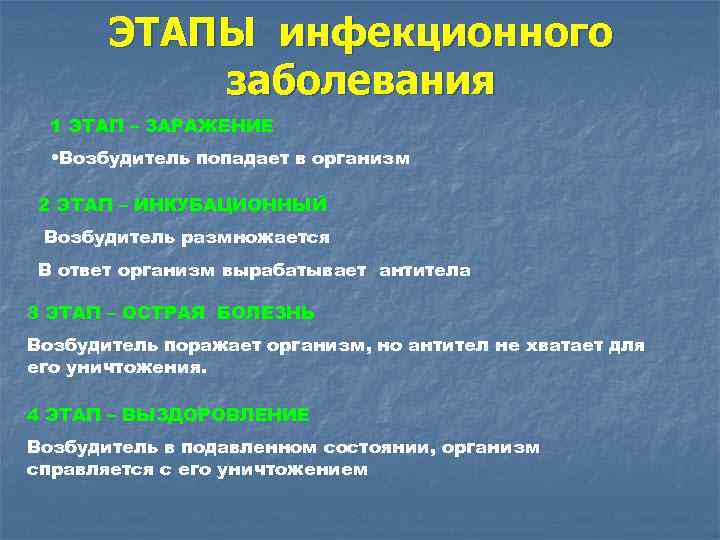 ЭТАПЫ инфекционного заболевания

1 ЭТАП – ЗАРАЖЕНИЕ

•Возбудитель попадает в организм

2 ЭТАП – ИНКУБАЦИОННЫЙ

Возбудитель размножается

В ответ организм вырабатывает антитела

3 ЭТАП – ОСТРАЯ БОЛЕЗНЬ

Возбудитель поражает организм, но антител не хватает для его уничтожения.

4 ЭТАП – ВЫЗДОРОВЛЕНИЕ

Возбудитель в подавленном состоянии, организм справляется с его уничтожением